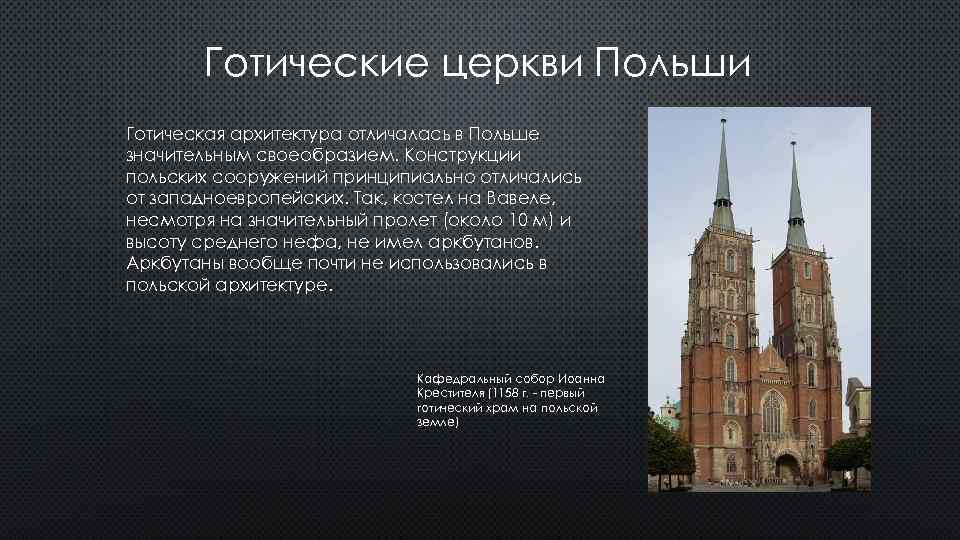 Готические церкви Польши

Готическая архитектура отличалась в Польше значительным своеобразием. Конструкции польских сооружений принципиально отличались от западноевропейских. Так, костел на Вавеле, несмотря на значительный пролет (около 10 м) и высоту среднего нефа, не имел аркбутанов. Аркбутаны вообще почти не использовались в польской архитектуре.

Кафедральный собор Иоанна Крестителя (1158 г. - первый готический храм на польской земле)